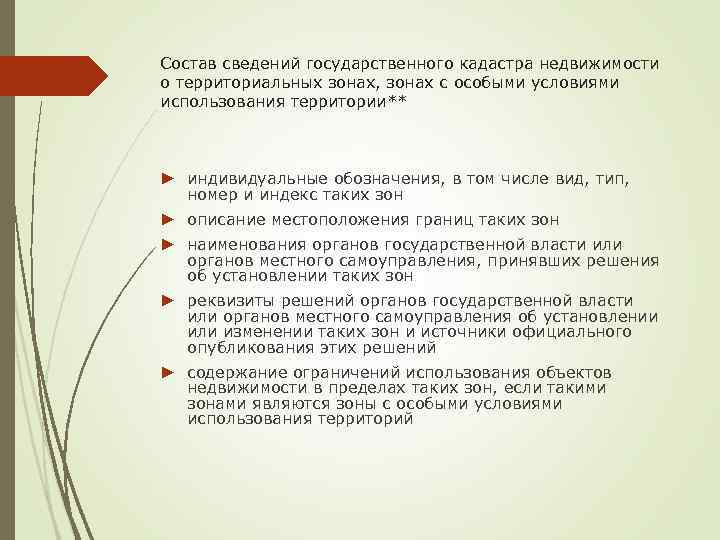 Состав сведений государственного кадастра недвижимости о территориальных зонах, зонах с особыми условиями использования территории**

► индивидуальные обозначения, в том числе вид, тип, номер и индекс таких зон

► описание местоположения границ таких зон

► наименования органов государственной власти или органов местного самоуправления, принявших решения об установлении таких зон

► реквизиты решений органов государственной власти или органов местного самоуправления об установлении или изменении таких зон и источники официального опубликования этих решений

► содержание ограничений использования объектов недвижимости в пределах таких зон, если такими зонами являются зоны с особыми условиями использования территорий